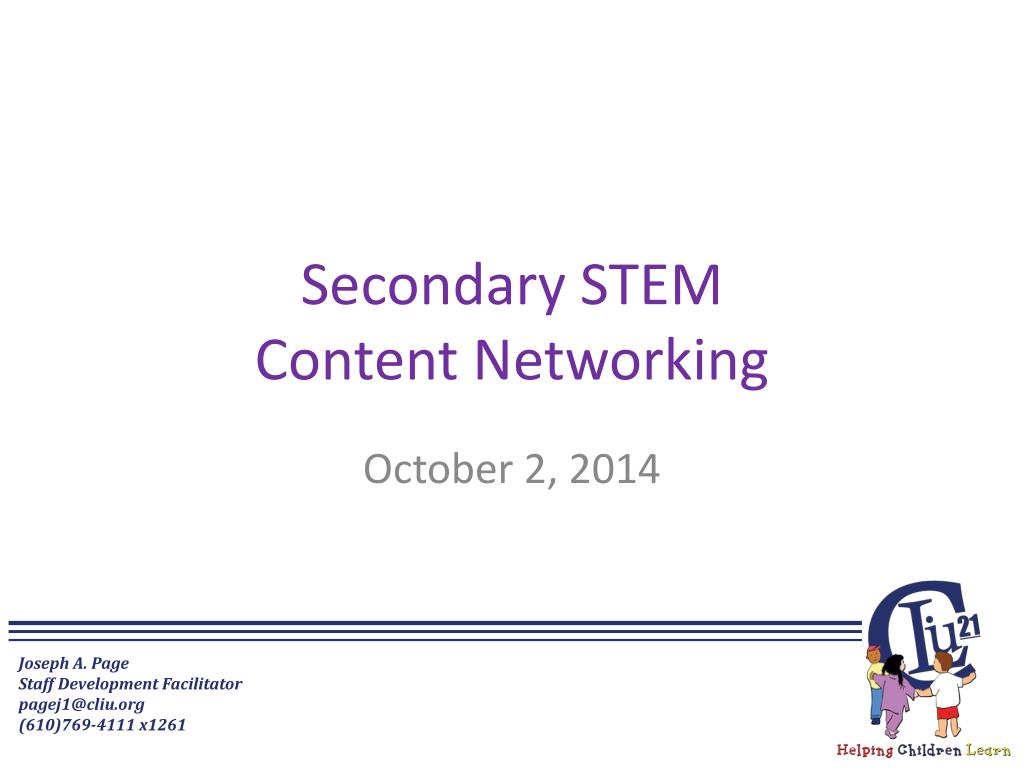 Secondary STEM
Content Networking

October 2, 2014

Joseph A. Page
Staff Development Facilitator
pagej1@cliu.org
(610)769-4111 x1261

CLIU 21

Helping Children Learn